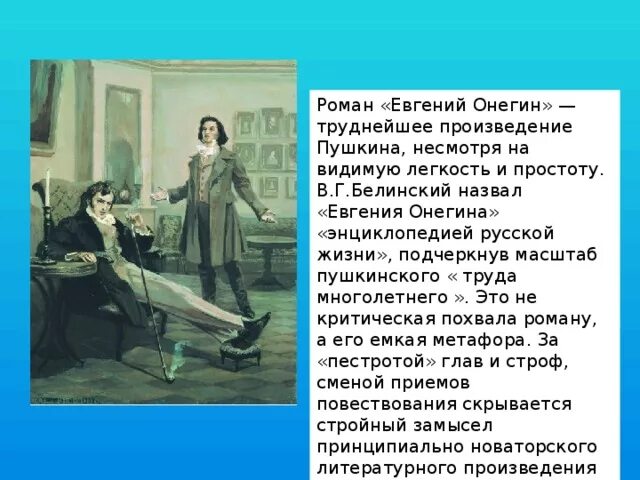 Роман «Евгений Онегин» — труднейшее произведение Пушкина, несмотря на видимую легкость и простоту. В.Г.Белинский назвал «Евгения Онегина» «энциклопедией русской жизни», подчеркнув масштаб пушкинского « труда многолетнего ». Это не критическая похвала роману, а его емкая метафора. За «пестротой» глав и строф, сменой приемов повествования скрывается стройный замысел принципиально новаторского литературного произведения